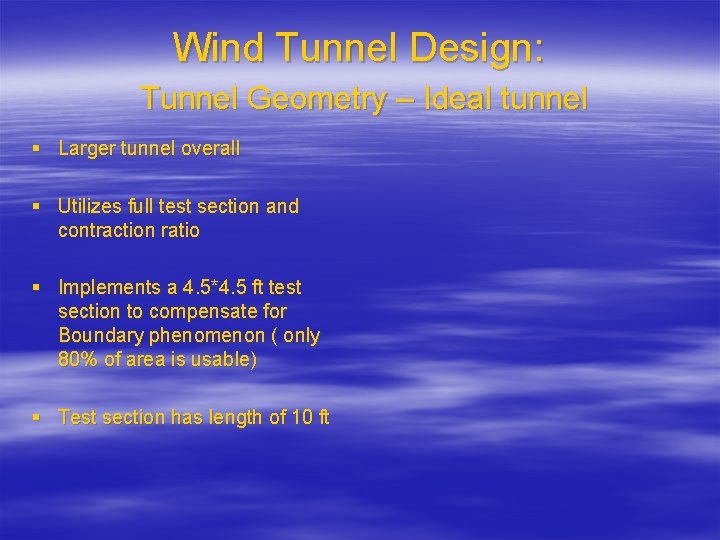 Wind Tunnel Design:

Tunnel Geometry – Ideal tunnel

▪ Larger tunnel overall

▪ Utilizes full test section and contraction ratio

▪ Implements a 4.5*4.5 ft test section to compensate for Boundary phenomenon ( only 80% of area is usable)

▪ Test section has length of 10 ft